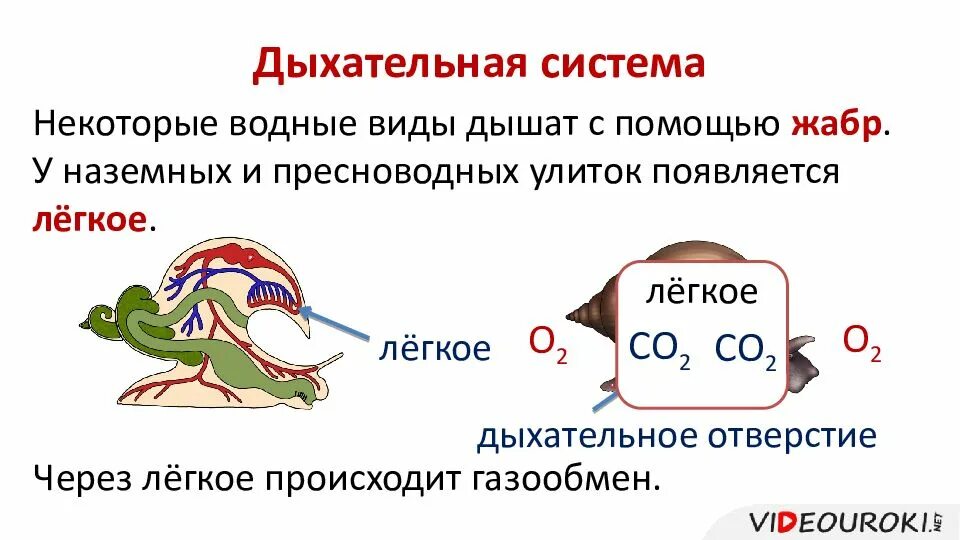 Дыхательная система

Некоторые водные виды дышат с помощью жабр. У наземных и пресноводных улиток появляется лёгкое.

лёгкое

$O_2$

лёгкое

$CO_2$ $CO_2$

$O_2$

дыхательное отверстие

Через лёгкое происходит газообмен.

VIDEOUROKI.NET